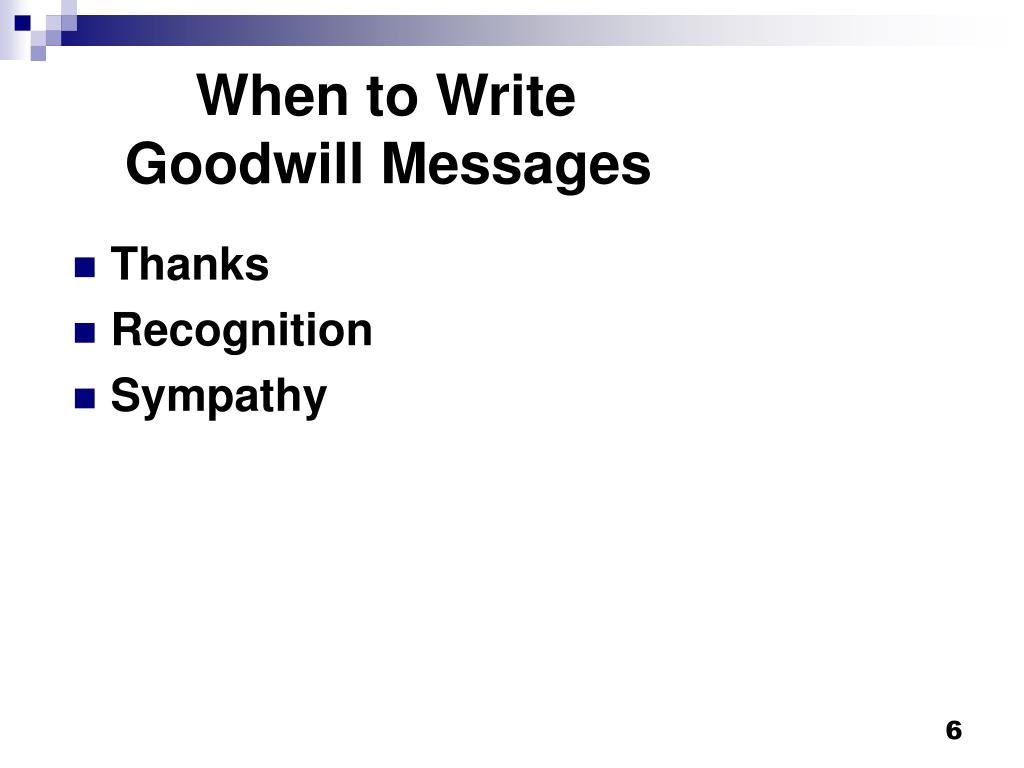 When to Write Goodwill Messages

- Thanks
- Recognition
- Sympathy

6